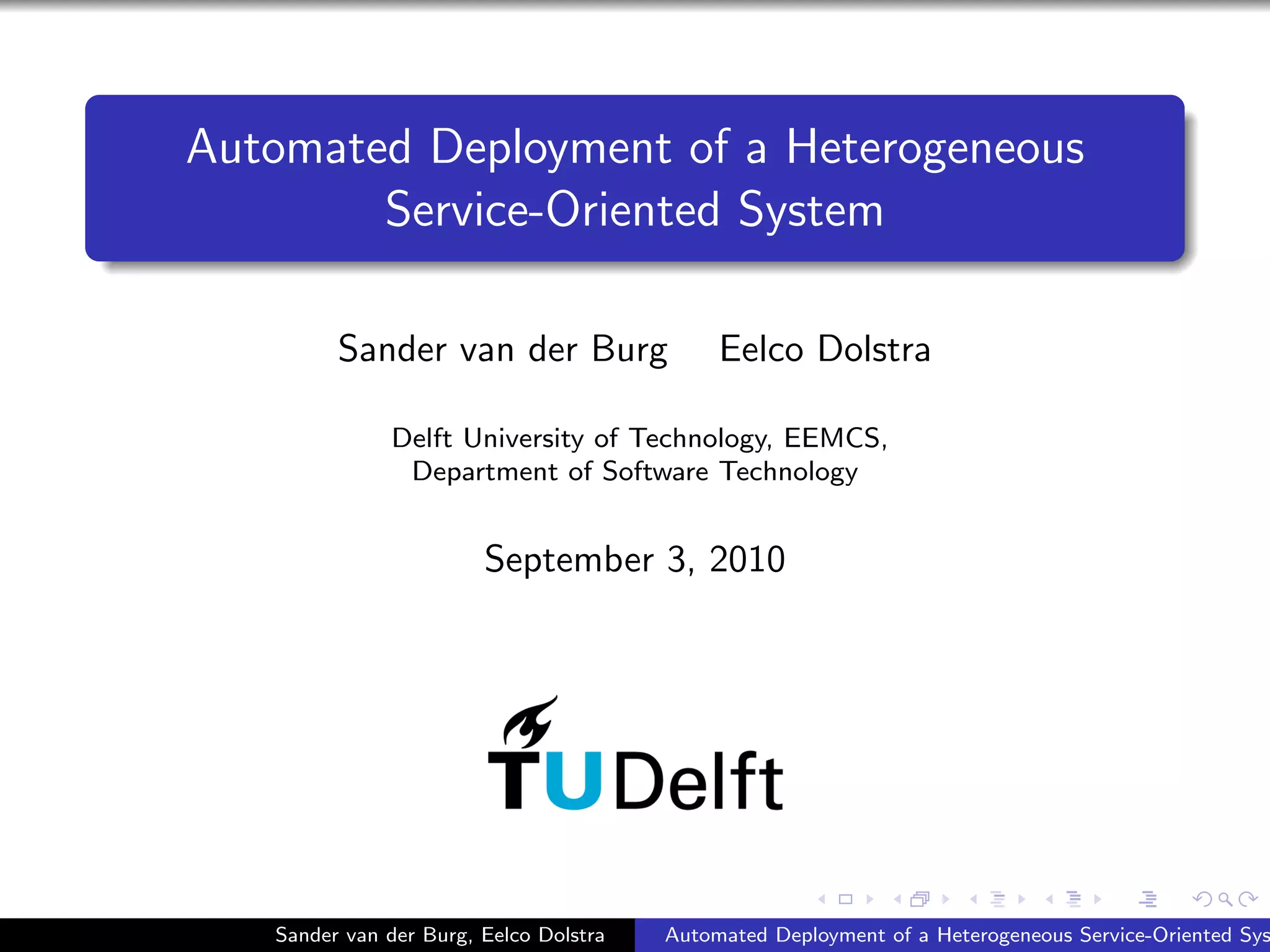 Automated Deployment of a Heterogeneous Service-Oriented System

Sander van der Burg Eelco Dolstra

Delft University of Technology, EEMCS, Department of Software Technology

September 3, 2010

TUDelft

Sander van der Burg, Eelco Dolstra Automated Deployment of a Heterogeneous Service-Oriented Sys